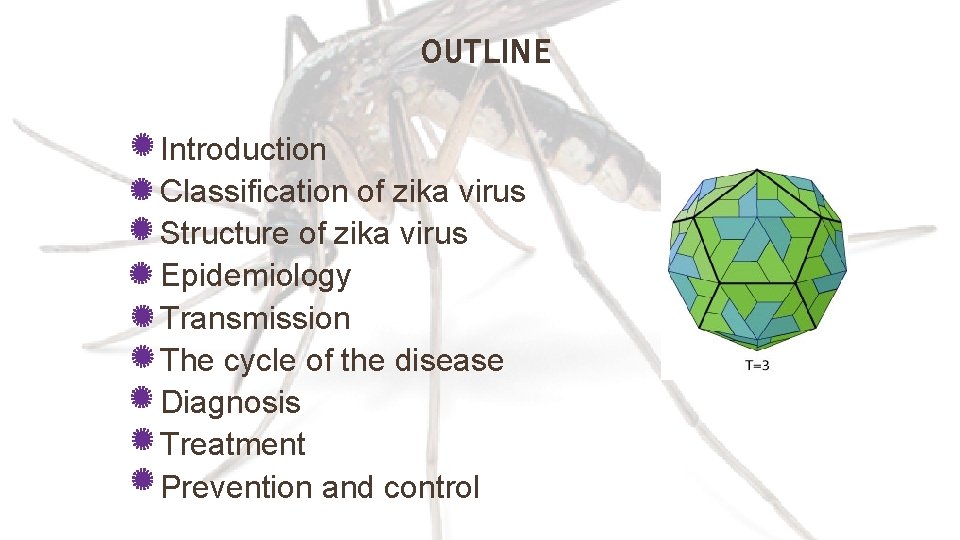 OUTLINE

Introduction
Classification of zika virus
Structure of zika virus
Epidemiology
Transmission
The cycle of the disease
Diagnosis
Treatment
Prevention and control

T=3